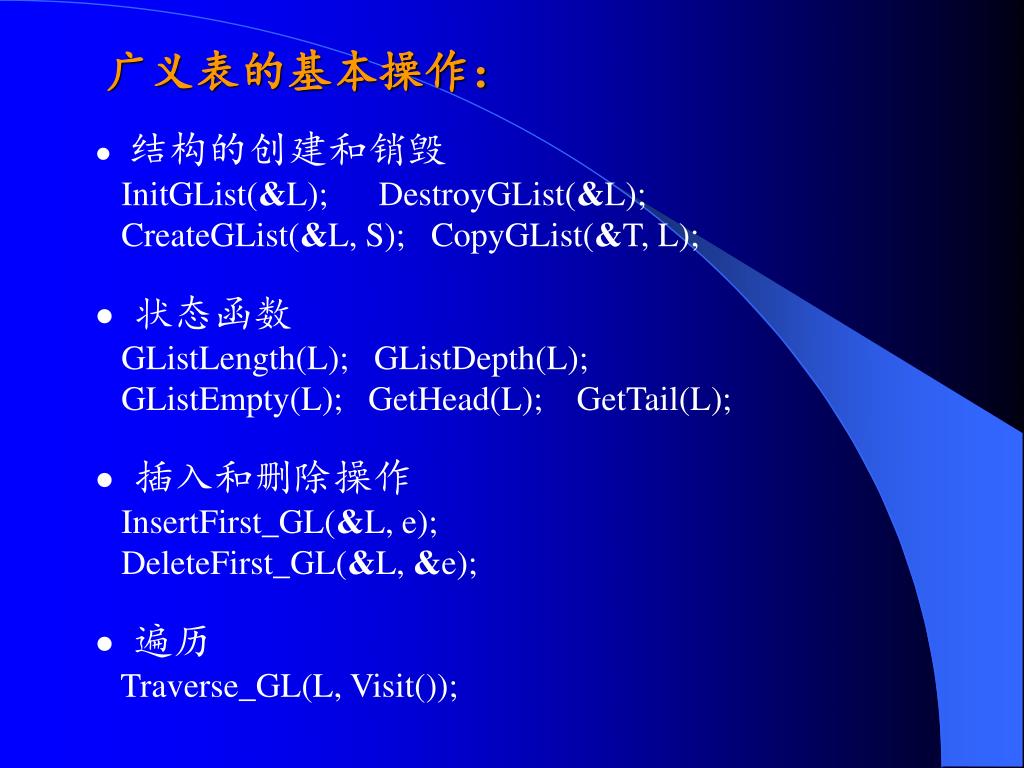 广义表的基本操作：

● 结构的创建和销毁
InitGList(&L);  DestroyGList(&L);
CreateGList(&L, S);  CopyGList(&T, L);

● 状态函数
GListLength(L);  GListDepth(L);
GListEmpty(L);  GetHead(L);  GetTail(L);

● 插入和删除操作
InsertFirst_GL(&L, e);
DeleteFirst_GL(&L, &e);

● 遍历
Traverse_GL(L, Visit());